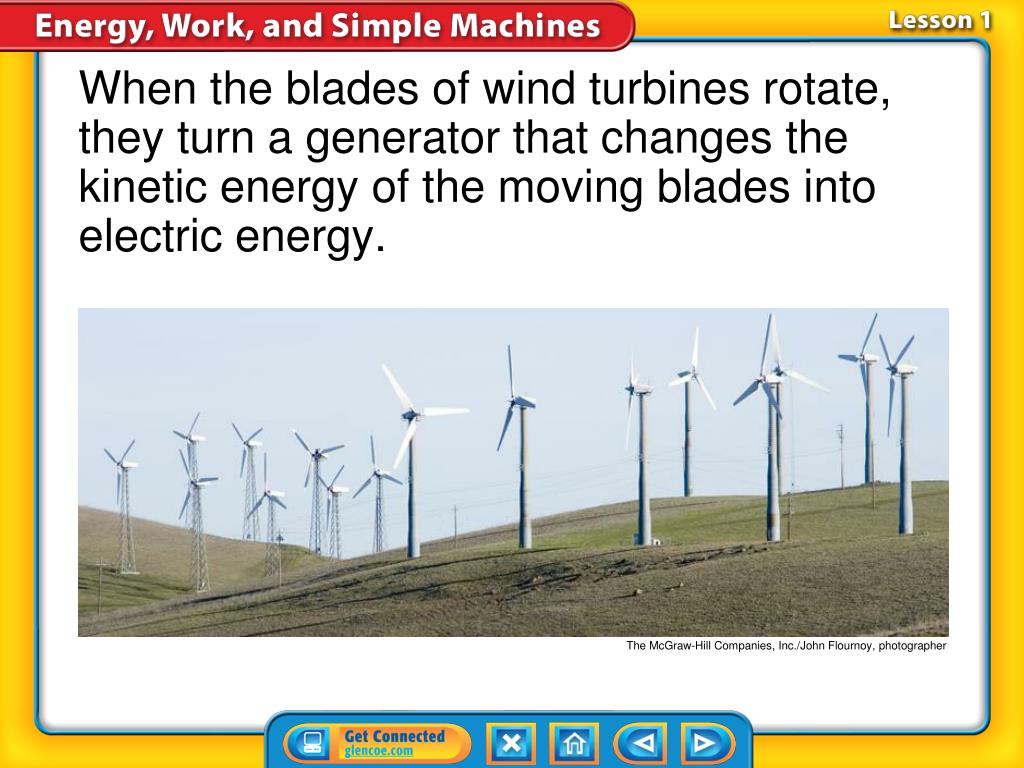 Energy, Work, and Simple Machines

Lesson 1

When the blades of wind turbines rotate, they turn a generator that changes the kinetic energy of the moving blades into electric energy.

The McGraw-Hill Companies, Inc./John Flournoy, photographer

Get Connected
glencoe.com